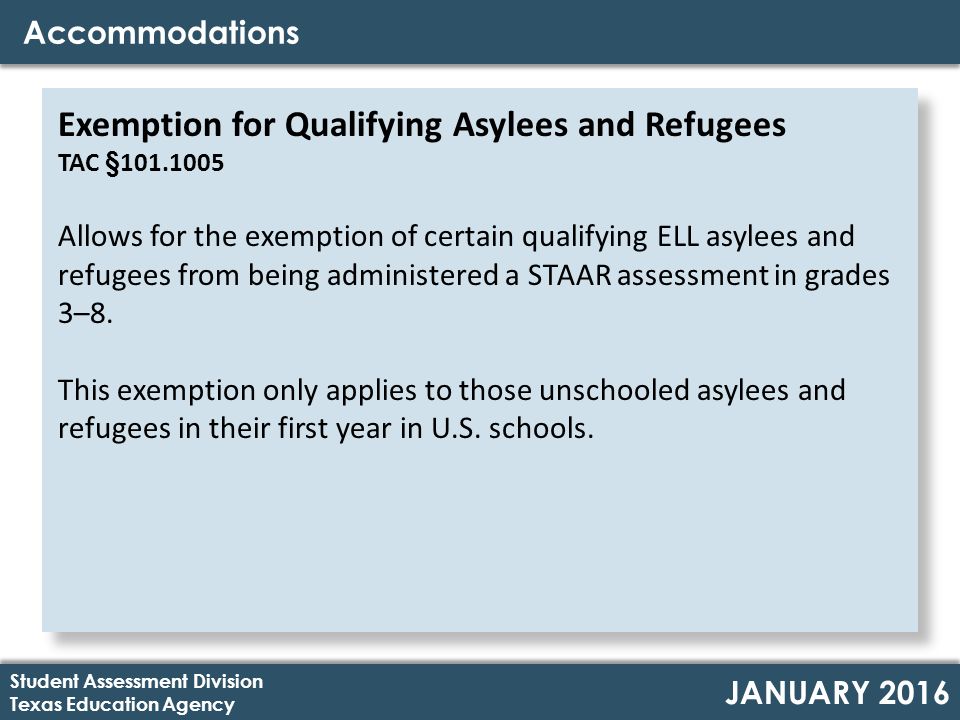 Accommodations

Exemption for Qualifying Asylees and Refugees
TAC §101.1005

Allows for the exemption of certain qualifying ELL asylees and refugees from being administered a STAAR assessment in grades 3–8.

This exemption only applies to those unschooled asylees and refugees in their first year in U.S. schools.

Student Assessment Division
Texas Education Agency

JANUARY 2016